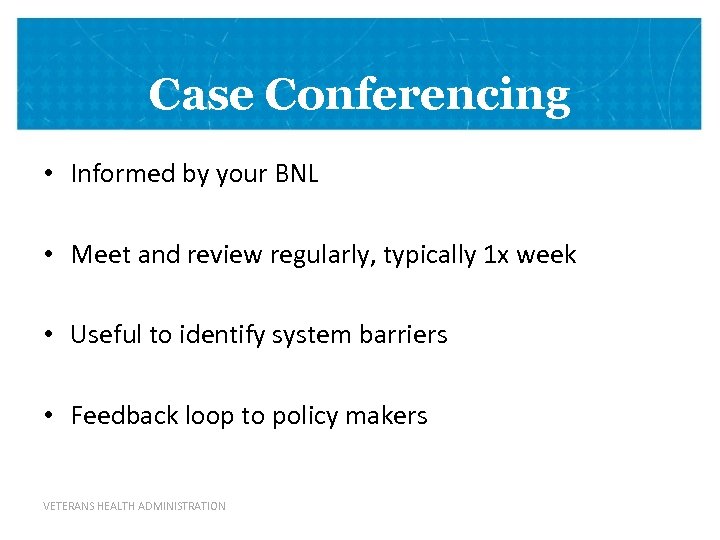 Case Conferencing

• Informed by your BNL

• Meet and review regularly, typically 1x week

• Useful to identify system barriers

• Feedback loop to policy makers

VETERANS HEALTH ADMINISTRATION